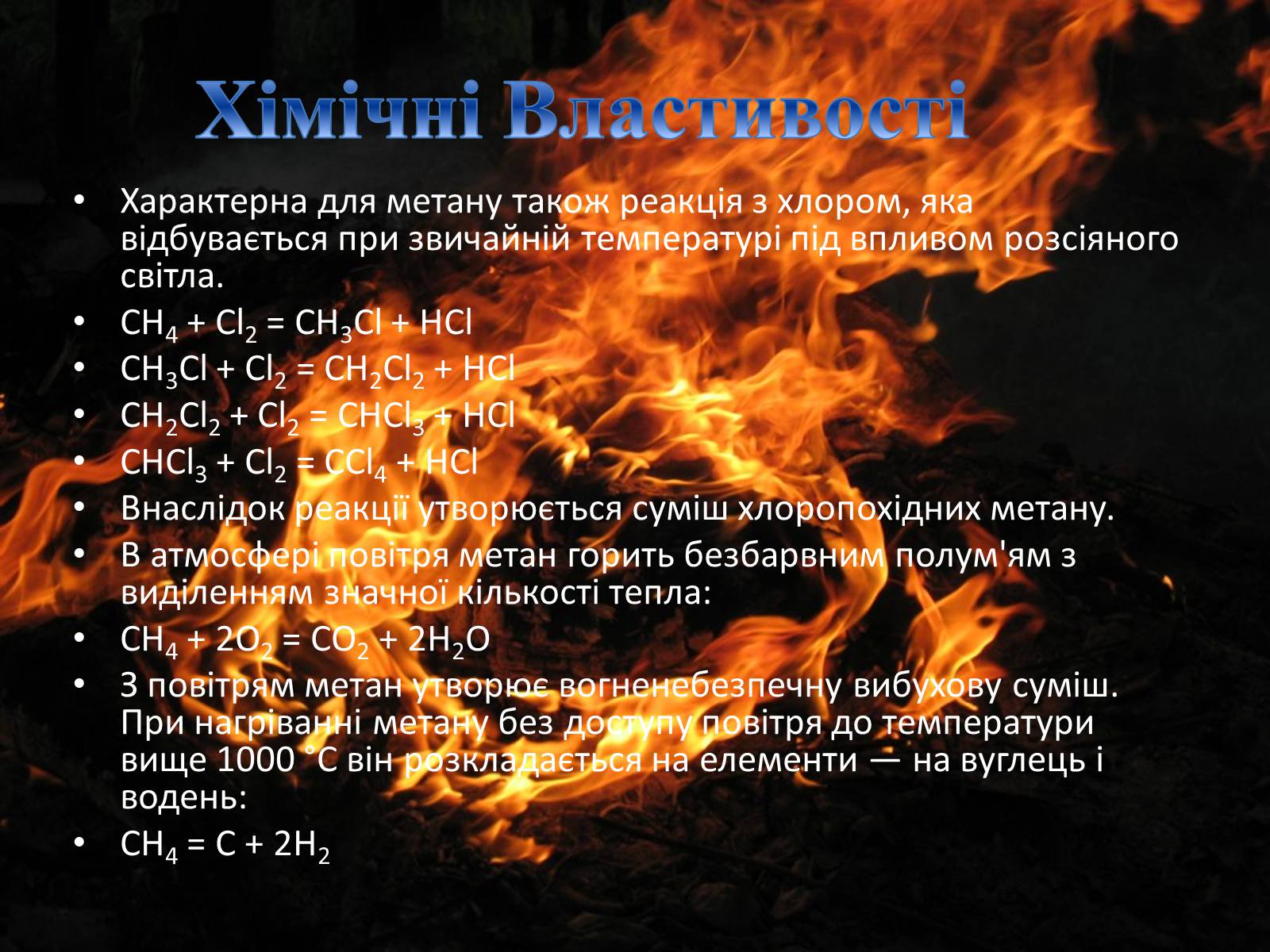 Хімічні Властивості

• Характерна для метану також реакція з хлором, яка відбувається при звичайній температурі під впливом розсіяного світла.
• $CH_4 + Cl_2 = CH_3Cl + HCl$
• $CH_3Cl + Cl_2 = CH_2Cl_2 + HCl$
• $CH_2Cl_2 + Cl_2 = CHCl_3 + HCl$
• $CHCl_3 + Cl_2 = CCl_4 + HCl$
• Внаслідок реакції утворюється суміш хлоропохідних метану.
• В атмосфері повітря метан горить безбарвним полум'ям з виділенням значної кількості тепла:
• $CH_4 + 2O_2 = CO_2 + 2H_2O$
• З повітрям метан утворює вогненебезпечну вибухову суміш. При нагріванні метану без доступу повітря до температури вище 1000 °C він розкладається на елементи — на вуглець і водень:
• $CH_4 = C + 2H_2$